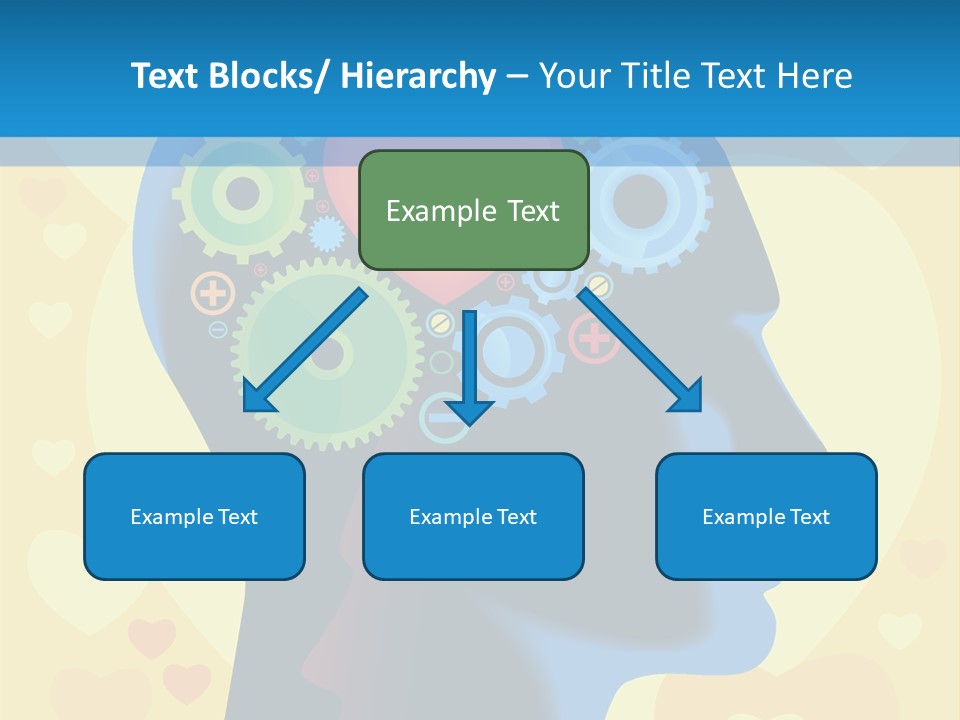 Text Blocks/ Hierarchy – Your Title Text Here

Example Text

Example Text

Example Text

Example Text